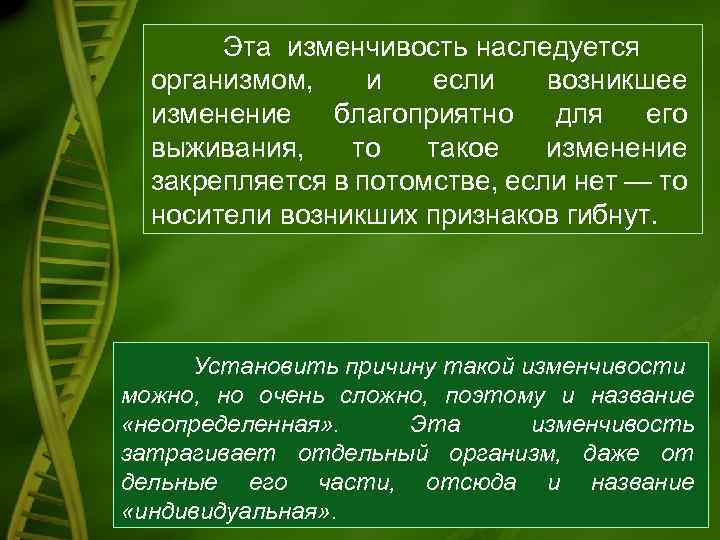 Эта изменчивость наследуется организмом, и если возникшее изменение благоприятно для его выживания, то такое изменение закрепляется в потомстве, если нет — то носители возникших признаков гибнут.

Установить причину такой изменчивости можно, но очень сложно, поэтому и название «неопределенная». Эта изменчивость затрагивает отдельный организм, даже от дельные его части, отсюда и название «индивидуальная».